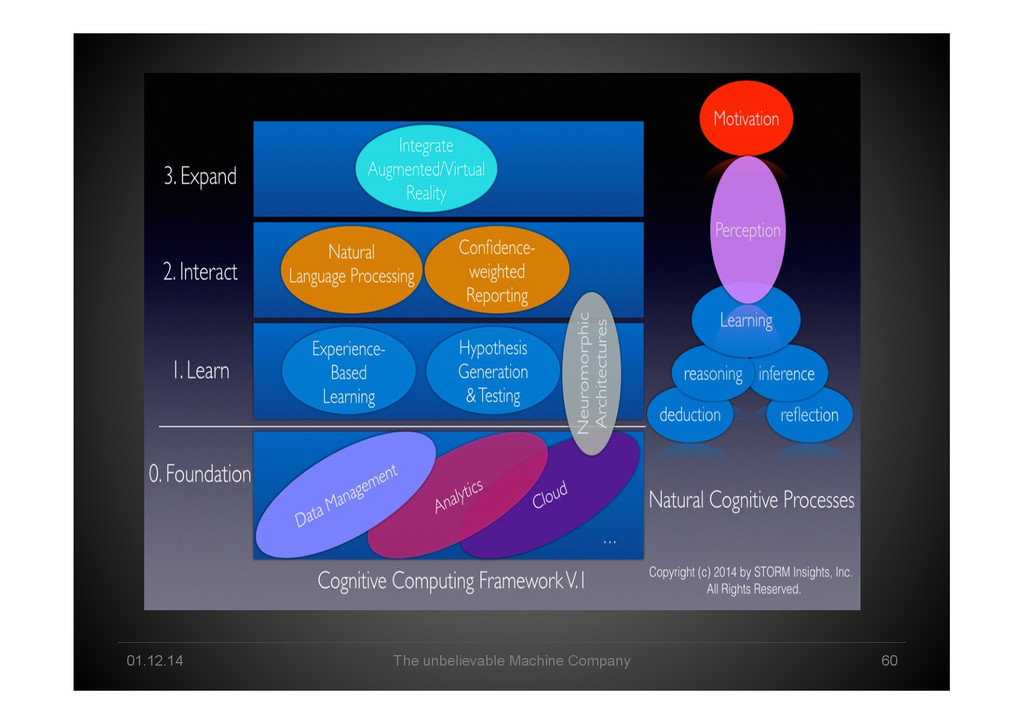 3. Expand

Integrate Augmented/Virtual Reality

2. Interact

Natural Language Processing

Confidence-weighted Reporting

1. Learn

Experience-Based Learning

Hypothesis Generation & Testing

Neuromorphic Architectures

0. Foundation

Data Management

Analytics

Cloud

...

Cognitive Computing Framework V.1

Motivation

Perception

Learning

reasoning

inference

deduction

reflection

Natural Cognitive Processes

Copyright (c) 2014 by STORM Insights, Inc. All Rights Reserved.

01.12.14

The unbelievable Machine Company

60